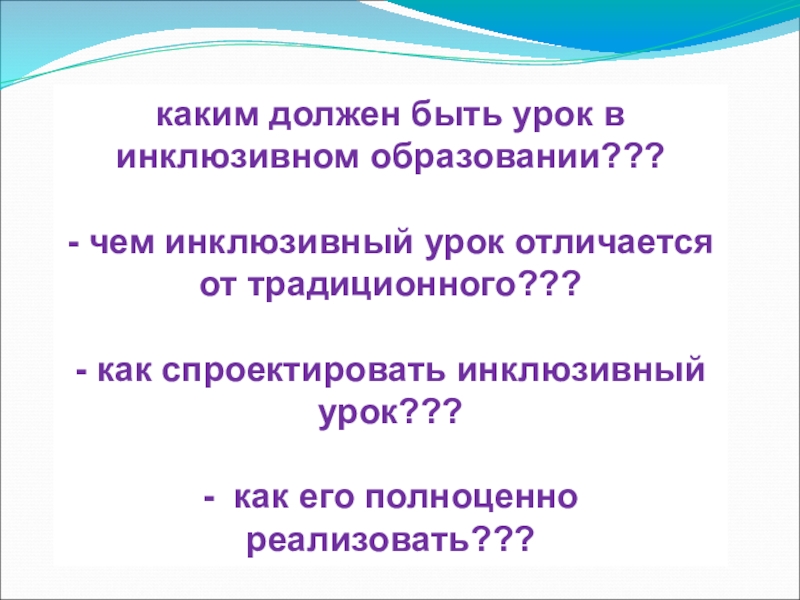 каким должен быть урок в инклюзивном образовании???

- чем инклюзивный урок отличается от традиционного???

- как спроектировать инклюзивный урок???

-  как его полноценно реализовать???